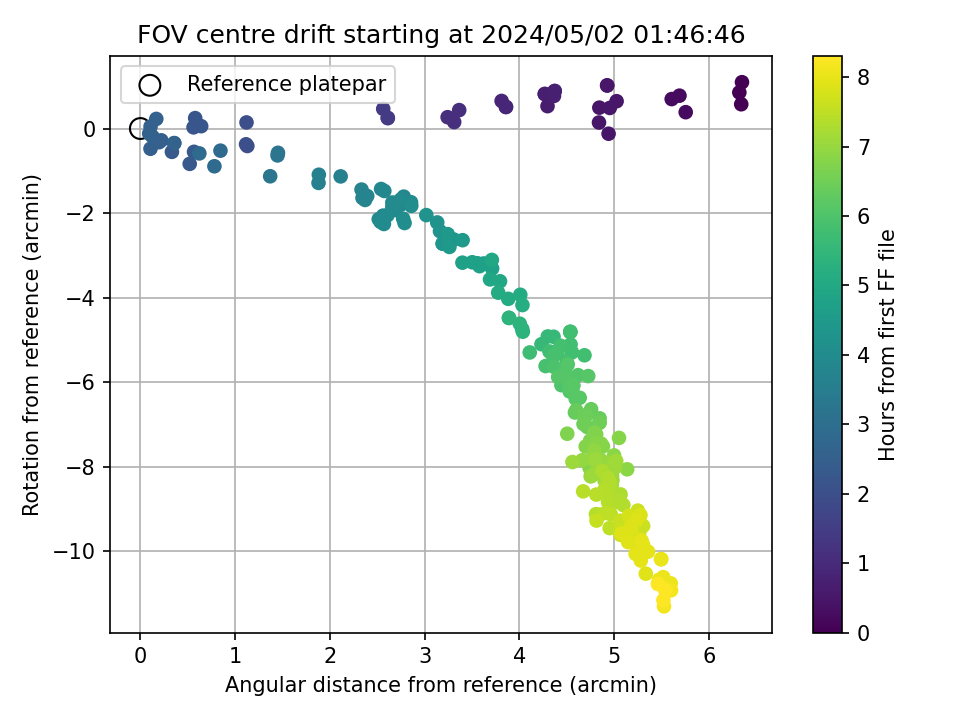 FOV centre drift starting at 2024/05/02 01:46:46

Reference platepar

Rotation from reference (arcmin)

0
−2
−4
−6
−8
−10

0
1
2
3
4
5
6

Angular distance from reference (arcmin)

Hours from first FF file

0
1
2
3
4
5
6
7
8